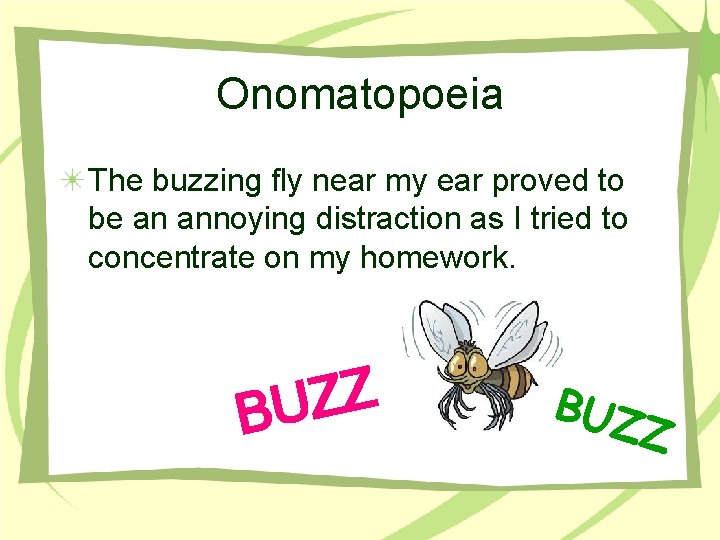 Onomatopoeia

The buzzing fly near my ear proved to be an annoying distraction as I tried to concentrate on my homework.

BUZZ

BUZZ